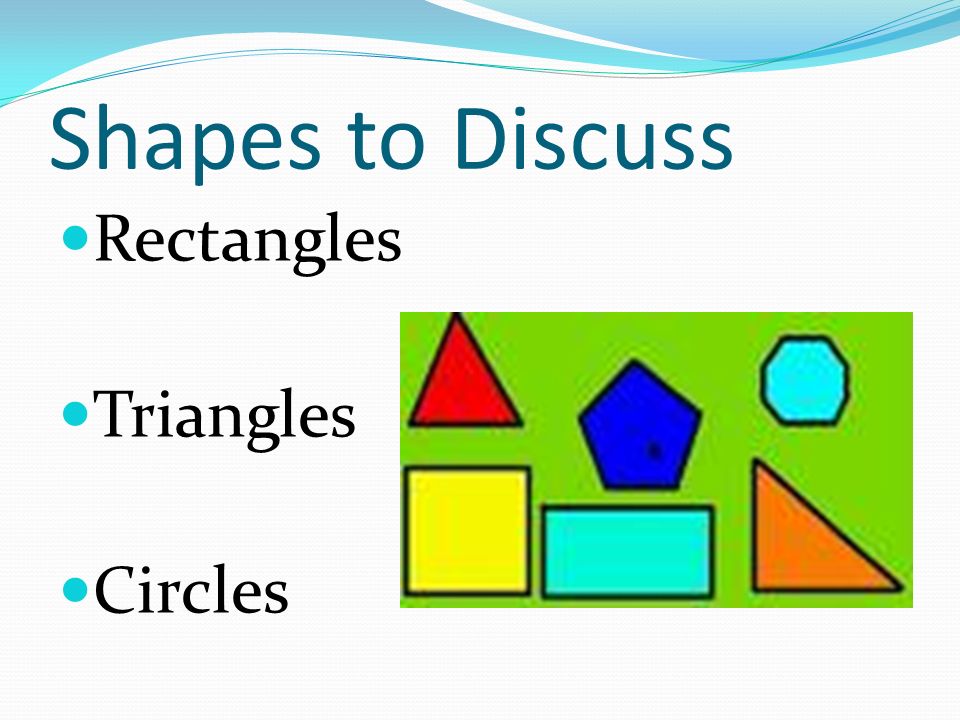 Shapes to Discuss

Rectangles

Triangles

Circles